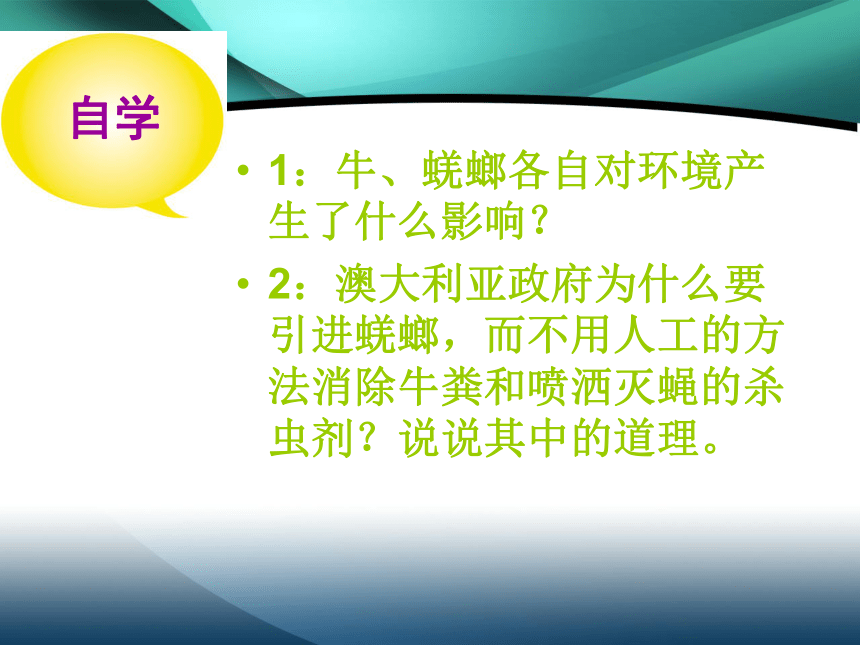 自学

• 1：牛、蜣螂各自对环境产生了什么影响？

• 2：澳大利亚政府为什么要引进蜣螂，而不用人工的方法消除牛粪和喷洒灭蝇的杀虫剂？说说其中的道理。